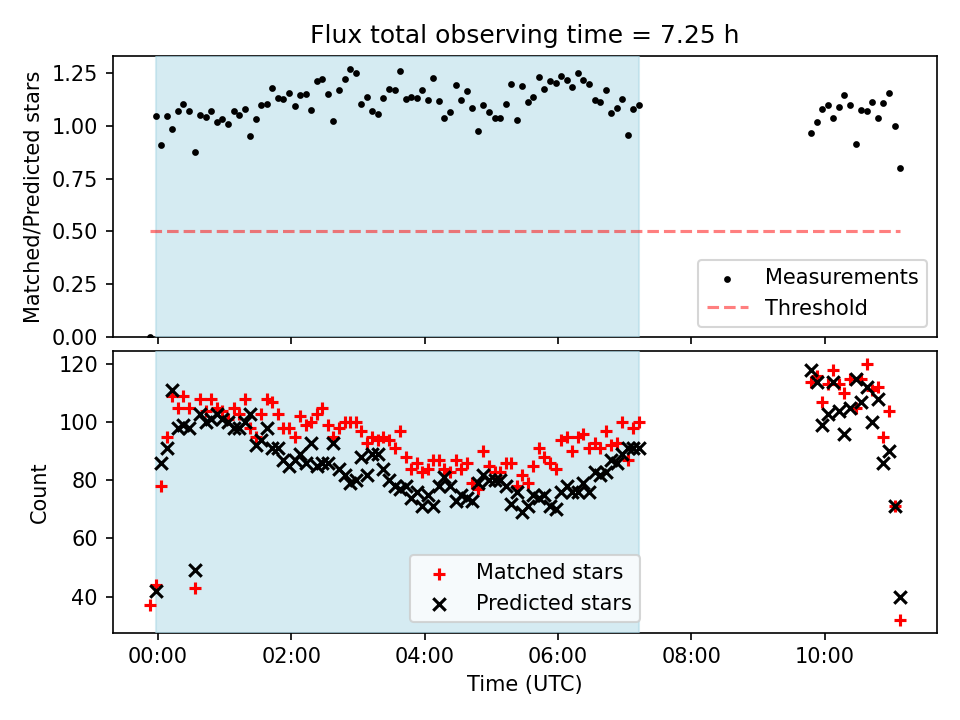 Flux total observing time = 7.25 h

Matched/Predicted stars

1.25
1.00
0.75
0.50
0.25
0.00

Measurements
Threshold

Count

120
100
80
60
40

Matched stars
Predicted stars

00:00
02:00
04:00
06:00
08:00
10:00

Time (UTC)